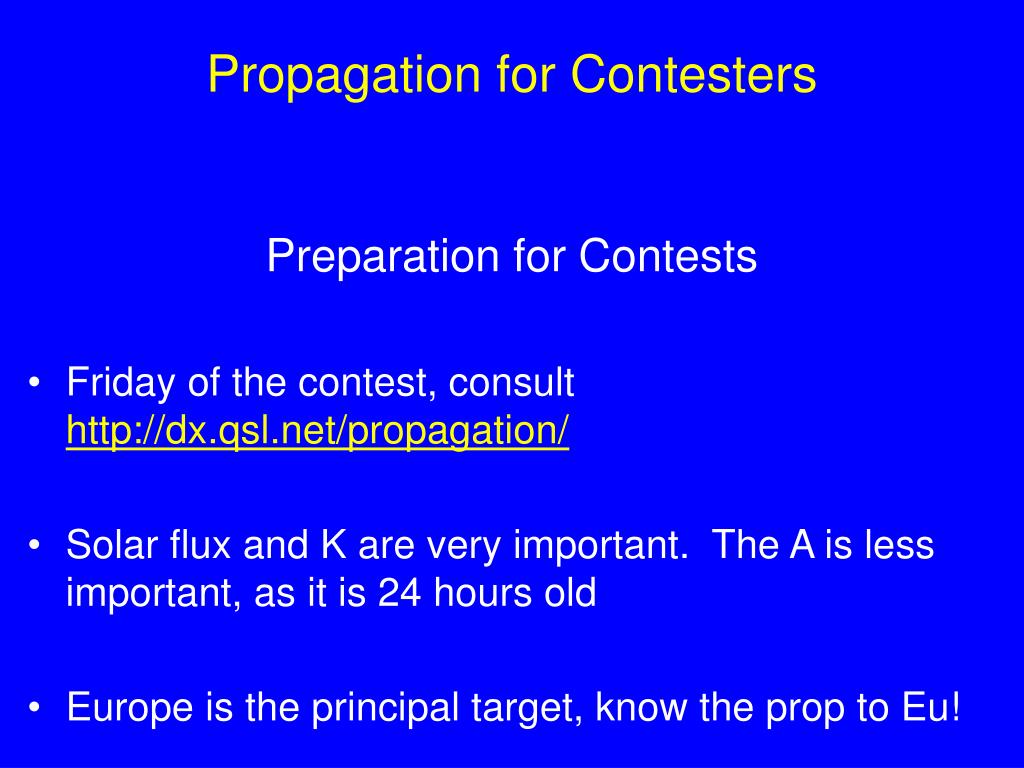 Propagation for Contesters

Preparation for Contests

• Friday of the contest, consult http://dx.qsl.net/propagation/

• Solar flux and K are very important. The A is less important, as it is 24 hours old

• Europe is the principal target, know the prop to Eu!